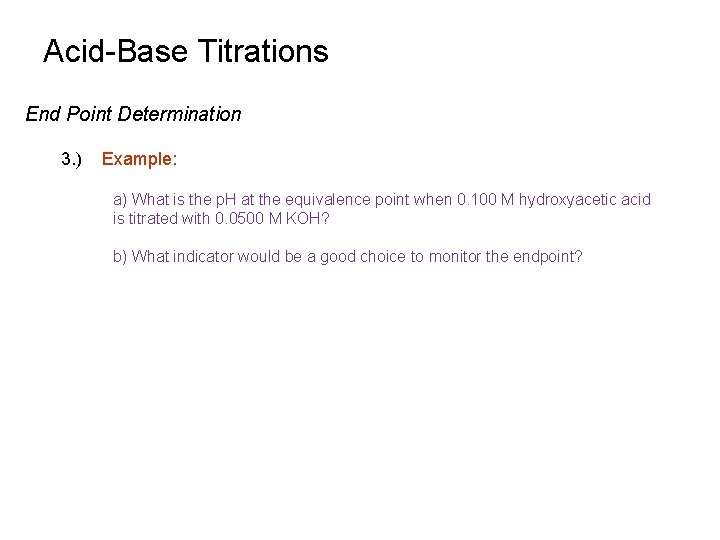 Acid-Base Titrations

End Point Determination

3.) Example:

a) What is the pH at the equivalence point when 0.100 M hydroxyacetic acid is titrated with 0.0500 M KOH?

b) What indicator would be a good choice to monitor the endpoint?